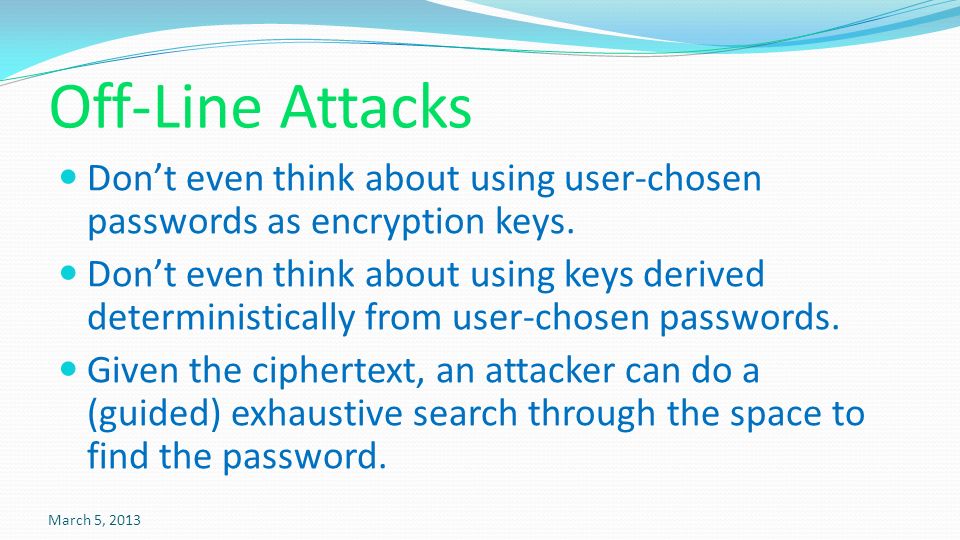 Off-Line Attacks

- Don’t even think about using user-chosen passwords as encryption keys.
- Don’t even think about using keys derived deterministically from user-chosen passwords.
- Given the ciphertext, an attacker can do a (guided) exhaustive search through the space to find the password.

March 5, 2013